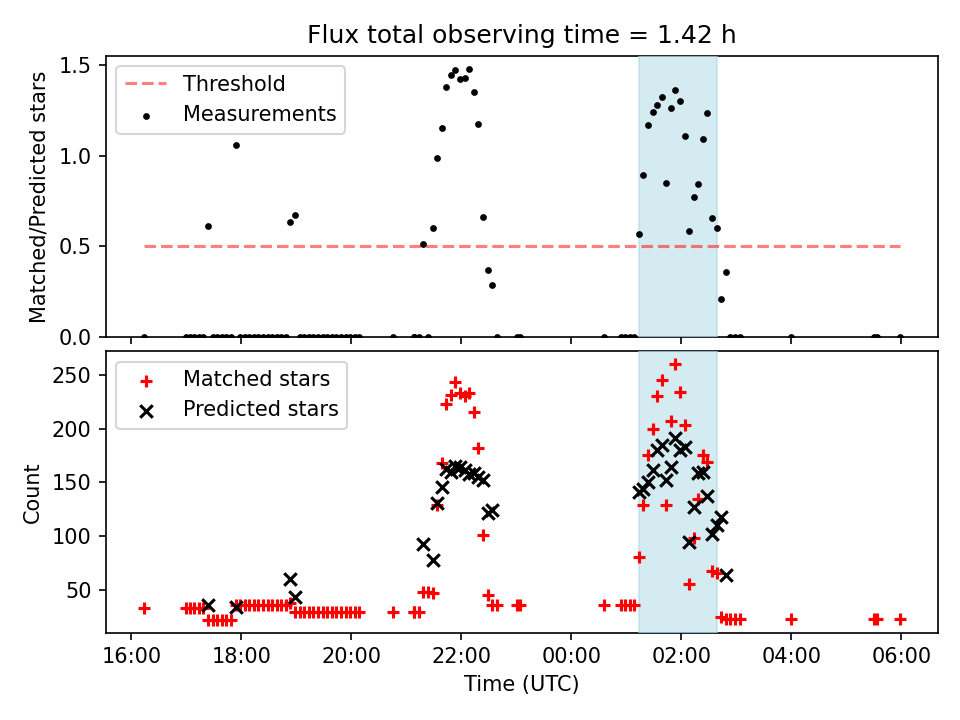 Flux total observing time = 1.42 h

Threshold
Measurements

Matched/Predicted stars

1.5
1.0
0.5
0.0

Matched stars
Predicted stars

Count

250
200
150
100
50

16:00
18:00
20:00
22:00
00:00
02:00
04:00
06:00

Time (UTC)